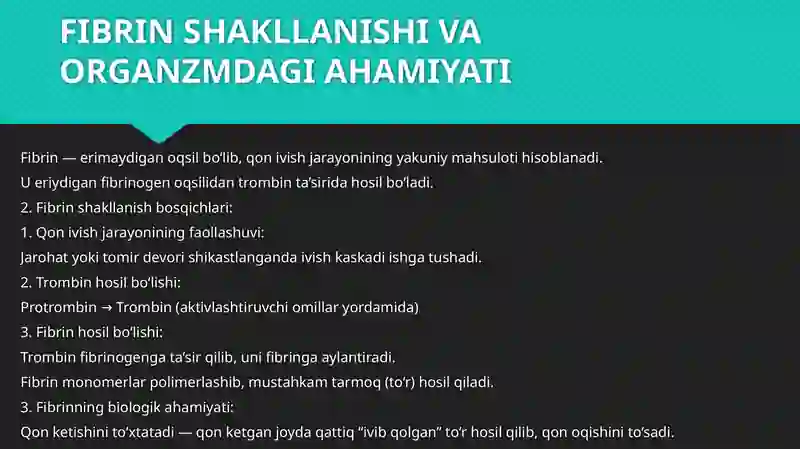 FIBRIN SHAKLLANISHI VA ORGANZMDAGI AHAMIYATI

Fibrin — erimaydigan oqsil bo'lib, qon ivish jarayonining yakuniy mahsuloti hisoblanadi.

U eriydigan fibrinogen oqsilidan trombin ta'sirida hosil bo'ladi.

2. Fibrin shakllanish bosqichlari:

1. Qon ivish jarayonining faollashuvi:

Jarohat yoki tomir devori shikastlanganda ivish kaskadi ishga tushadi.

2. Trombin hosil bo'lishi:

Protrombin → Trombin (aktivlashtiruvchi omillar yordamida)

3. Fibrin hosil bo'lishi:

Trombin fibrinogenga ta'sir qilib, uni fibringa aylantiradi.

Fibrin monomerlar polimerlashib, mustahkam tarmoq (to'r) hosil qiladi.

3. Fibrinning biologik ahamiyati:

Qon ketishini to'xtatadi — qon ketgan joyda qattiq "ivib qolgan" to'r hosil qilib, qon oqishini to'sadi.